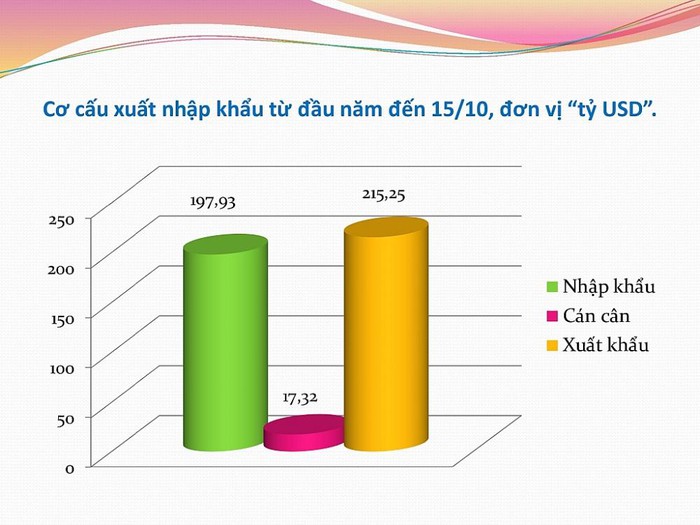 Cơ cấu xuất nhập khẩu từ đầu năm đến 15/10, đơn vị “tỷ USD”.

250
200
150
100
50
0

197,93
17,32
215,25

Nhập khẩu
Cán cân
Xuất khẩu